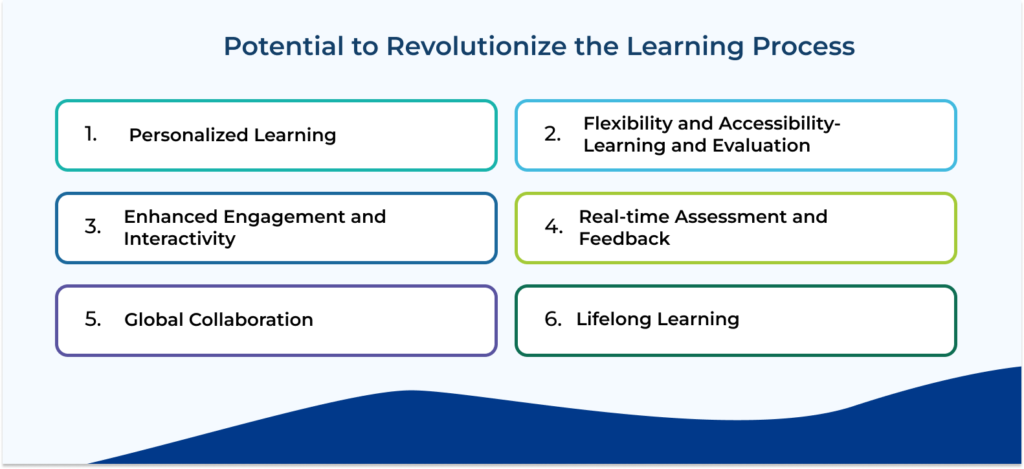 Potential to Revolutionize the Learning Process

1. Personalized Learning

2. Flexibility and Accessibility-Learning and Evaluation

3. Enhanced Engagement and Interactivity

4. Real-time Assessment and Feedback

5. Global Collaboration

6. Lifelong Learning